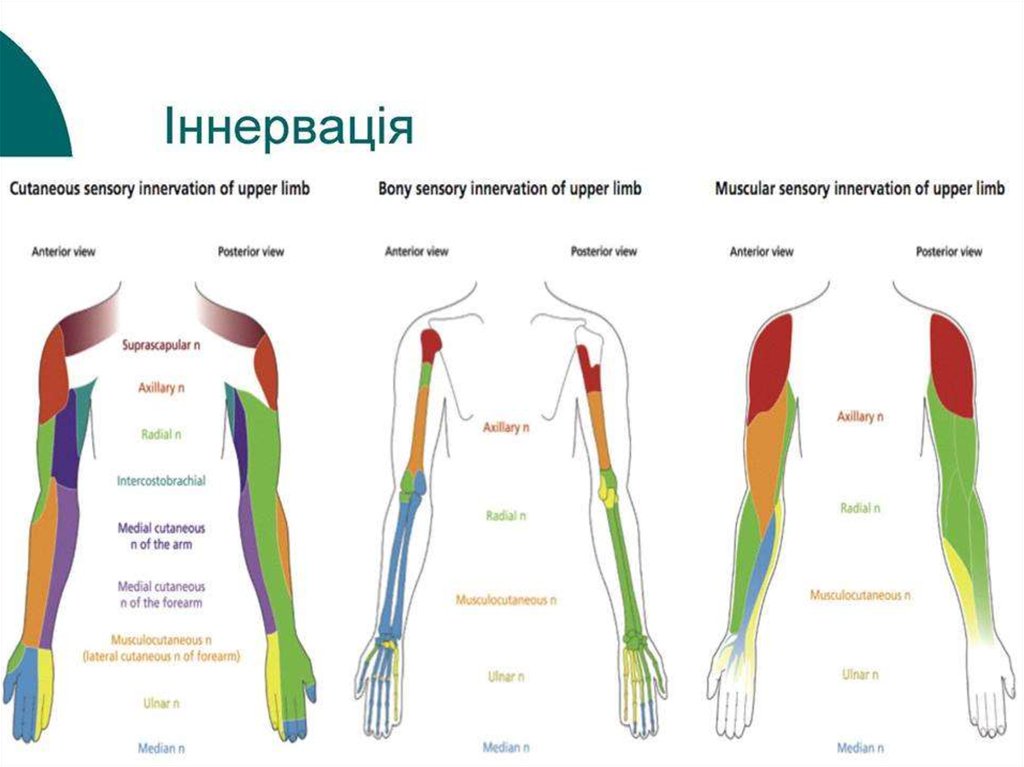 Іннервація

Cutaneous sensory innervation of upper limb

Anterior view

Posterior view

Suprascapular n

Axillary n

Radial n

Intercostobrachial

Medial cutaneous n of the arm

Medial cutaneous n of the forearm

Musculocutaneous n (lateral cutaneous n of forearm)

Ulnar n

Median n

Bony sensory innervation of upper limb

Anterior view

Posterior view

Axillary n

Radial n

Musculocutaneous n

Ulnar n

Median n

Muscular sensory innervation of upper limb

Anterior view

Posterior view

Axillary n

Radial n

Musculocutaneous n

Ulnar n

Median n